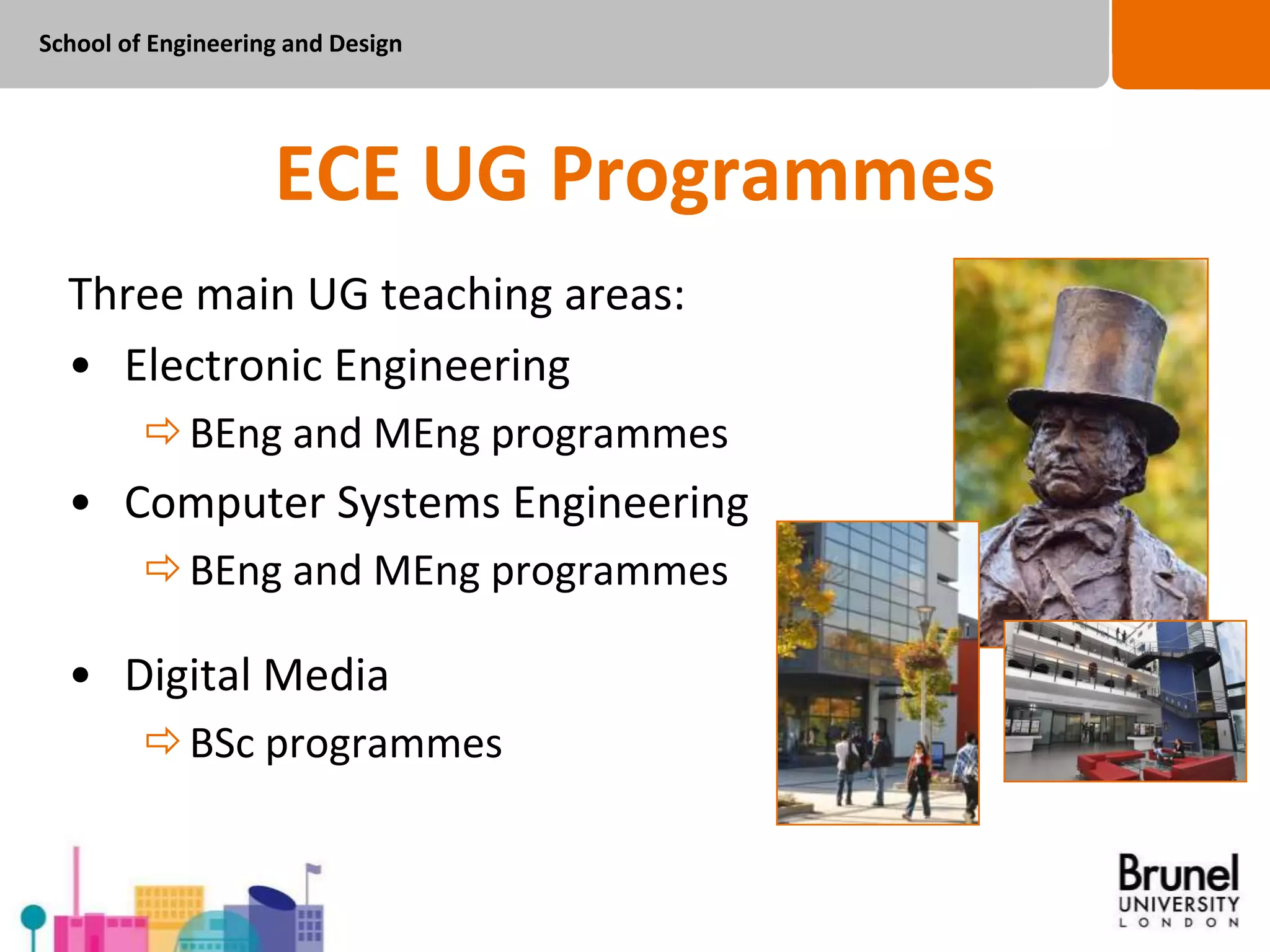 School of Engineering and Design

ECE UG Programmes

Three main UG teaching areas:

• Electronic Engineering
⇨ BEng and MEng programmes
• Computer Systems Engineering
⇨ BEng and MEng programmes

• Digital Media
⇨ BSc programmes

Brunel
UNIVERSITY
LONDON